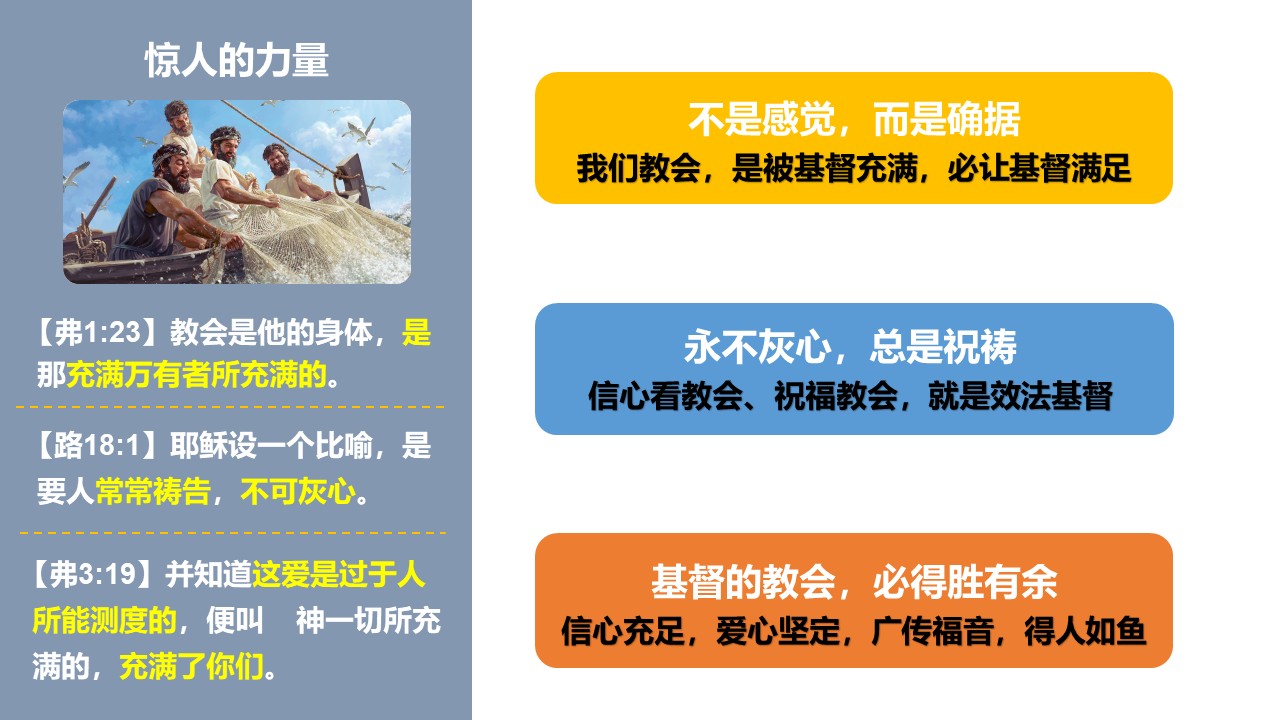 惊人的力量

【弗1:23】教会是他的身体，是那充满万有者所充满的。

【路18:1】耶稣设一个比喻，是要人常常祷告，不可灰心。

【弗3:19】并知道这爱是过于人所能测度的，便叫　神一切所充满的，充满了你们。

不是感觉，而是确据
我们教会，是被基督充满，必让基督满足

永不灰心，总是祝祷
信心看教会、祝福教会，就是效法基督

基督的教会，必得胜有余
信心充足，爱心坚定，广传福音，得人如鱼